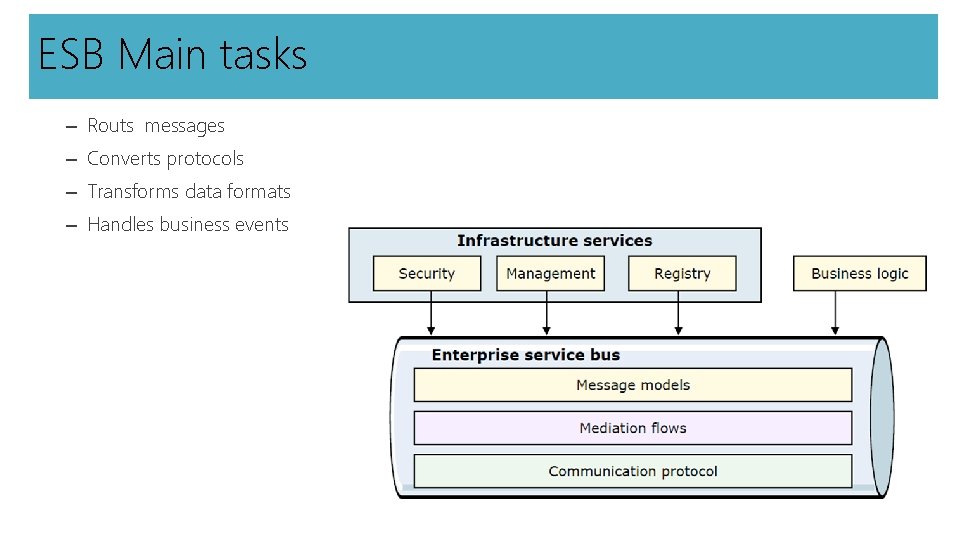 ESB Main tasks

– Routs messages
– Converts protocols
– Transforms data formats
– Handles business events

Infrastructure services

Security

Management

Registry

Business logic

Enterprise service bus

Message models

Mediation flows

Communication protocol